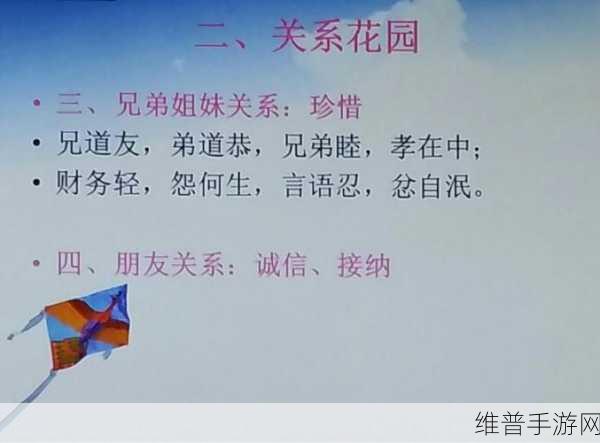 二、关系花园

• 三、兄弟姐妹关系：珍惜
• 兄道友，弟道恭，兄弟睦，孝在中；
• 财务轻，怨何生，言语忍，忿自泯。

• 四、朋友关系：诚信、接纳

维普手游网